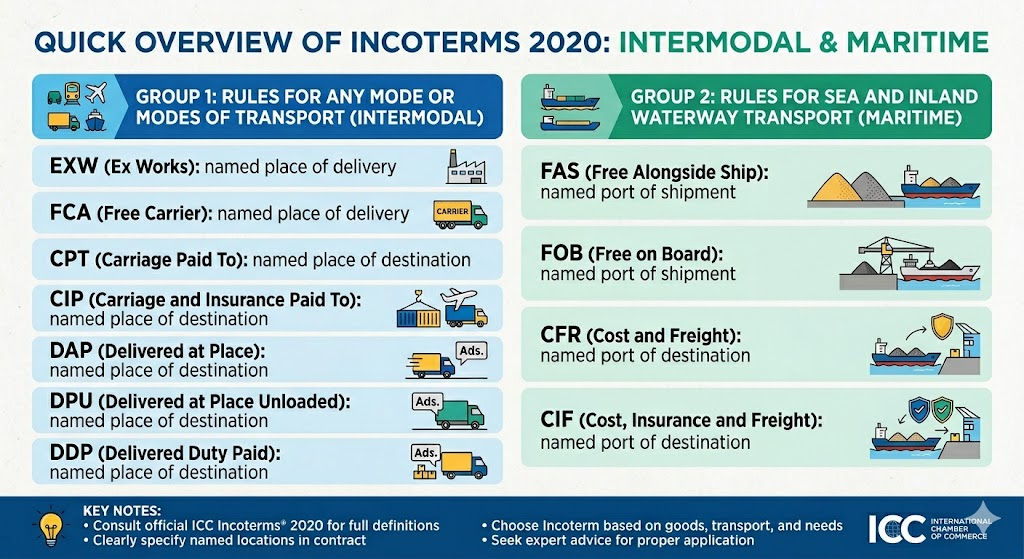 QUICK OVERVIEW OF INCOTERMS 2020: INTERMODAL & MARITIME

GROUP 1: RULES FOR ANY MODE OR MODES OF TRANSPORT (INTERMODAL)

EXW (Ex Works): named place of delivery

FCA (Free Carrier): named place of delivery

CARRIER

CPT (Carriage Paid To): named place of destination

CIP (Carriage and Insurance Paid To): named place of destination

DAP (Delivered at Place): named place of destination

Ads.

DPU (Delivered at Place Unloaded): named place of destination

Ads.

DDP (Delivered Duty Paid): named place of destination

Ads.

GROUP 2: RULES FOR SEA AND INLAND WATERWAY TRANSPORT (MARITIME)

FAS (Free Alongside Ship): named port of shipment

FOB (Free on Board): named port of shipment

CFR (Cost and Freight): named port of destination

CIF (Cost, Insurance and Freight): named port of destination

KEY NOTES:
• Consult official ICC Incoterms® 2020 for full definitions
• Clearly specify named locations in contract
• Choose Incoterm based on goods, transport, and needs
• Seek expert advice for proper application

ICC INTERNATIONAL CHAMBER OF COMMERCE